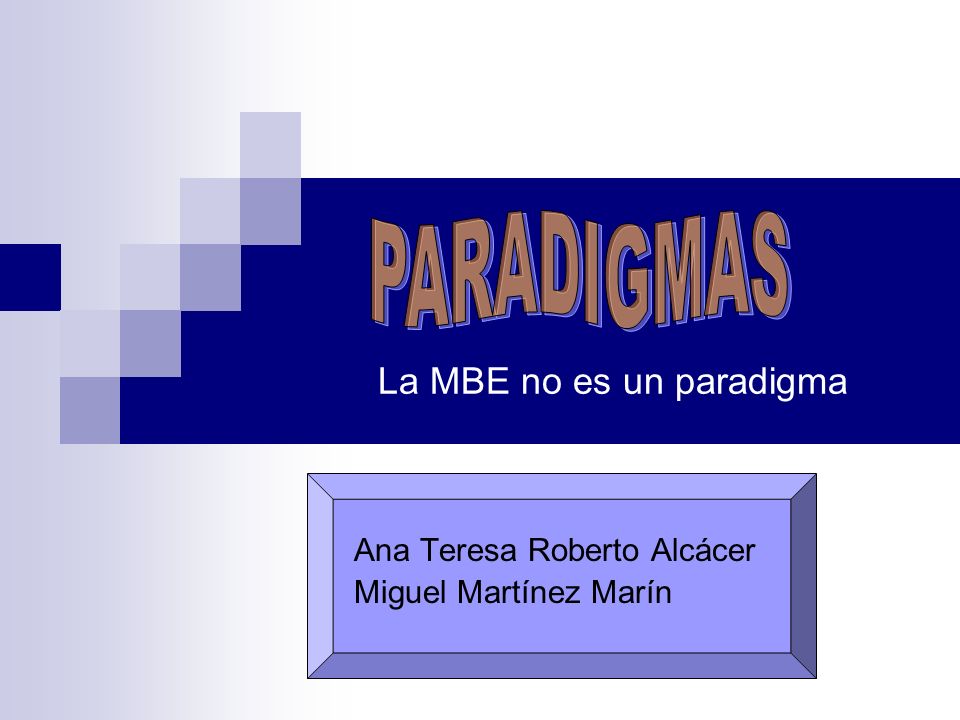 PARADIGMAS

La MBE no es un paradigma

Ana Teresa Roberto Alcácer
Miguel Martínez Marín